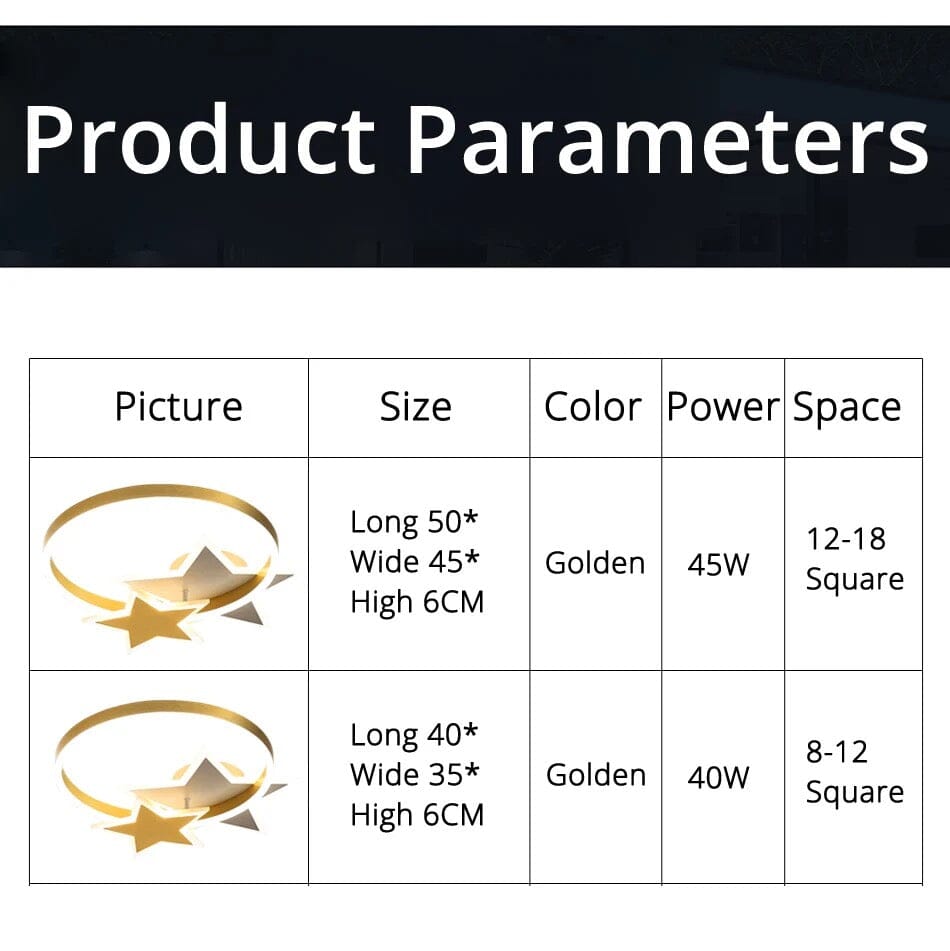 Product Parameters

| Picture | Size | Color | Power | Space |
|---|---|---|---|---|
| | Long 50* Wide 45* High 6CM | Golden | 45W | 12-18 Square |
| | Long 40* Wide 35* High 6CM | Golden | 40W | 8-12 Square |